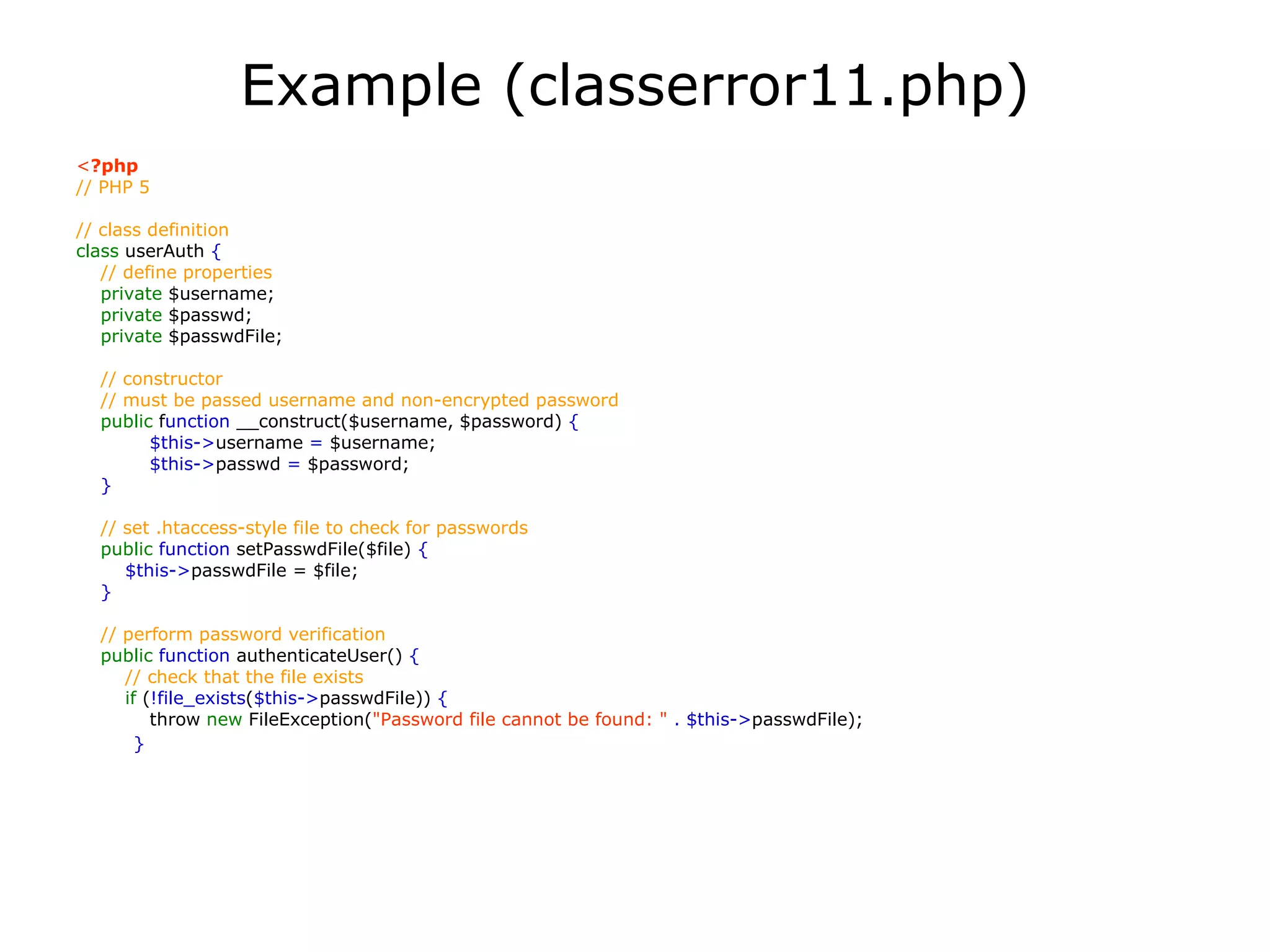 Example (classerror11.php)

<?php
// PHP 5

// class definition
class userAuth {
    // define properties
    private $username;
    private $passwd;
    private $passwdFile;

    // constructor
    // must be passed username and non-encrypted password
    public function __construct($username, $password) {
            $this->username = $username;
            $this->passwd = $password;
    }

    // set .htaccess-style file to check for passwords
    public function setPasswdFile($file) {
        $this->passwdFile = $file;
    }

    // perform password verification
    public function authenticateUser() {
        // check that the file exists
        if (!file_exists($this->passwdFile)) {
            throw new FileException("Password file cannot be found: " . $this->passwdFile);
        }